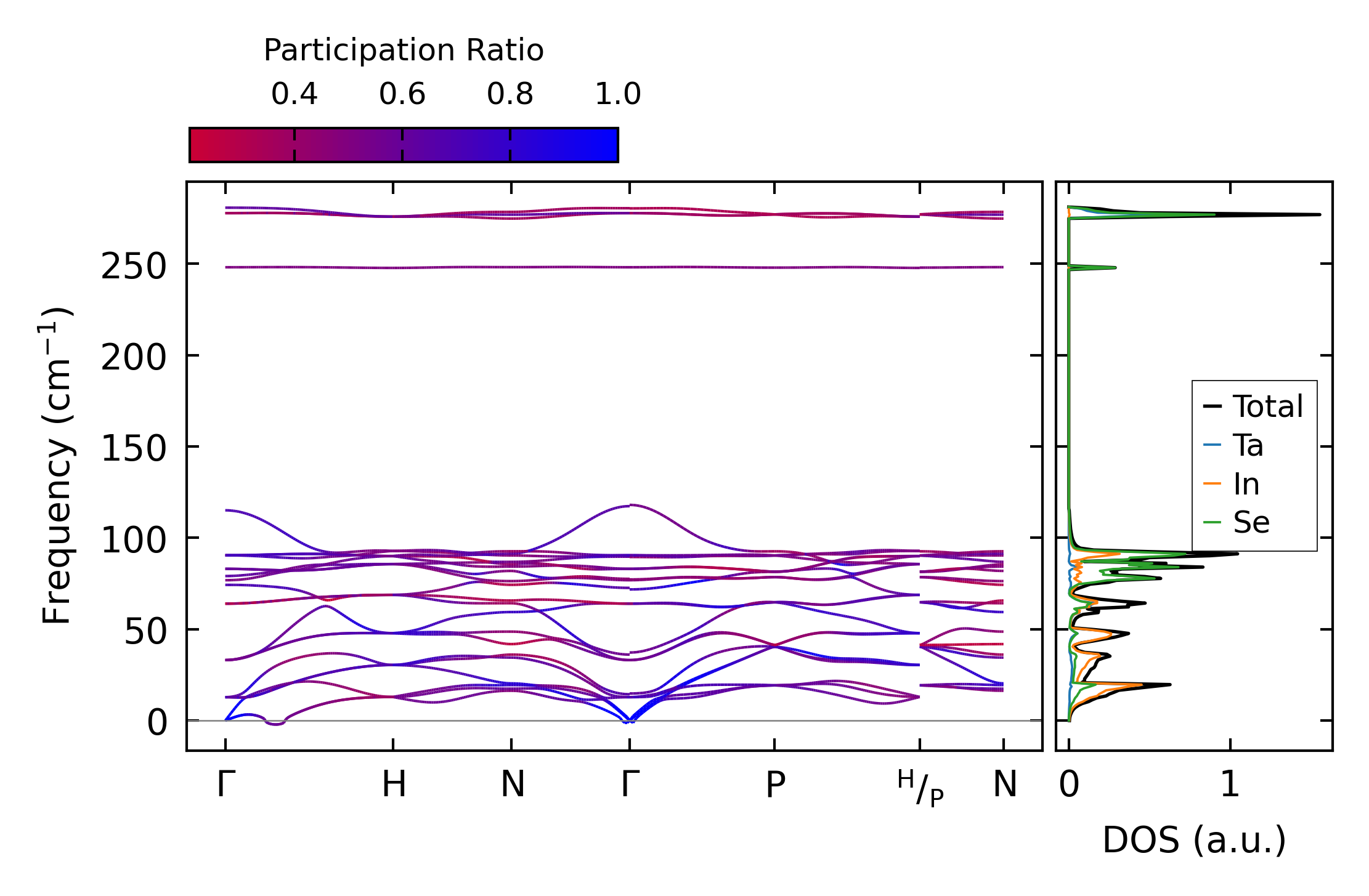 Participation Ratio

0.4 0.6 0.8 1.0

Frequency (cm$^{-1}$)

250
200
150
100
50
0

Γ H N Γ P $^{H}/_{P}$ N

Total
Ta
In
Se

0 1

DOS (a.u.)